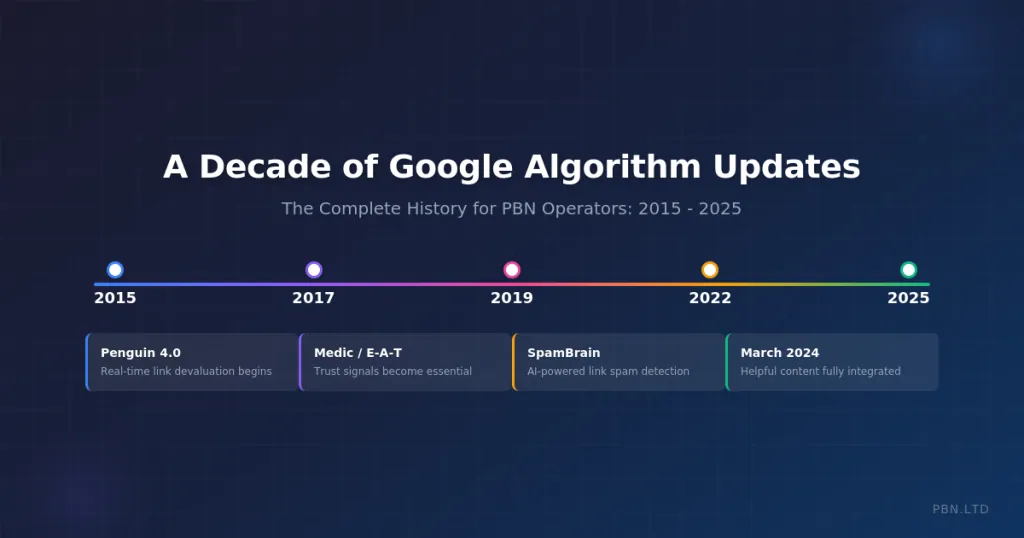 A Decade of Google Algorithm Updates

The Complete History for PBN Operators: 2015 - 2025

2015

2017

2019

2022

2025

Penguin 4.0
Real-time link devaluation begins

Medic / E-A-T
Trust signals become essential

SpamBrain
AI-powered link spam detection

March 2024
Helpful content fully integrated

PBN.LTD